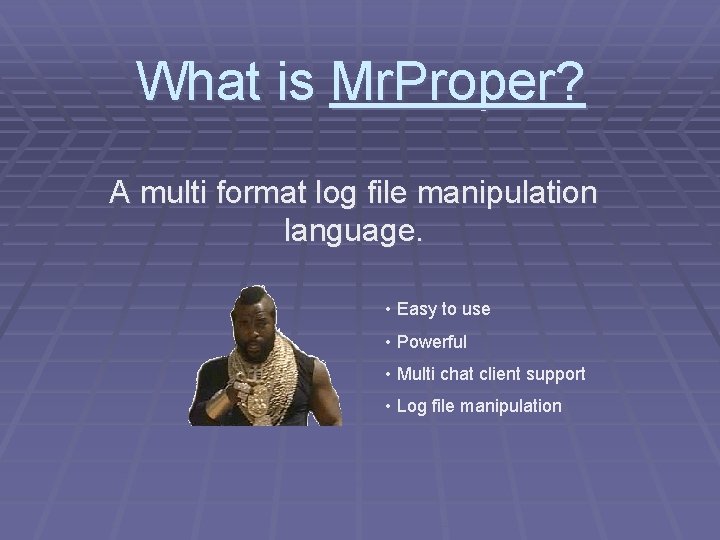 What is MrProper?

A multi format log file manipulation language.

• Easy to use
• Powerful
• Multi chat client support
• Log file manipulation